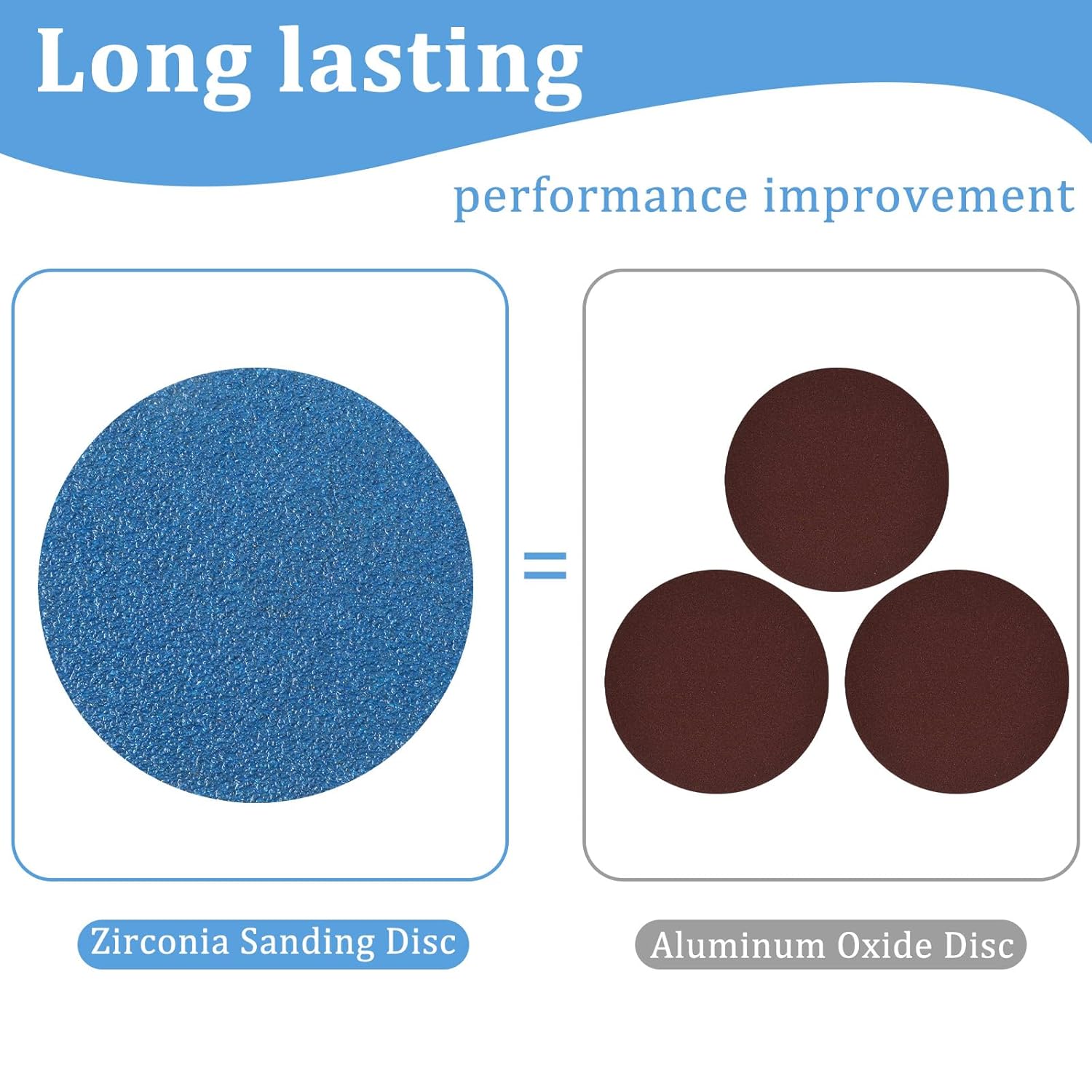 Long lasting

performance improvement

=

Zirconia Sanding Disc

Aluminum Oxide Disc